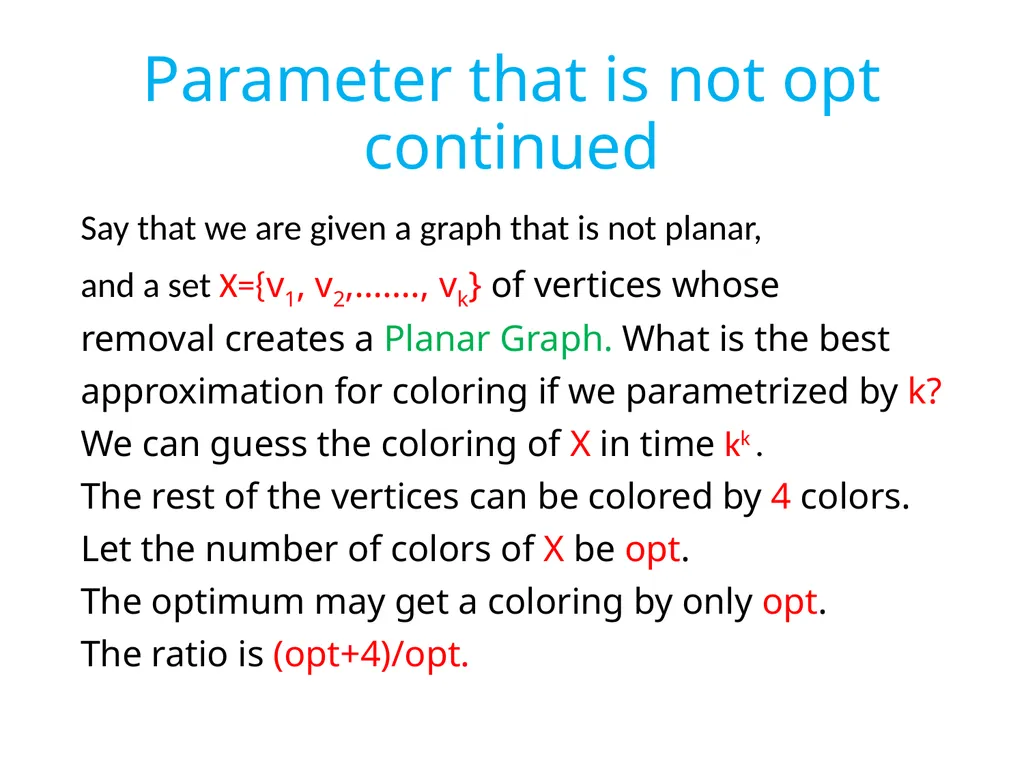 Parameter that is not opt continued

Say that we are given a graph that is not planar, and a set $X=\{v_1, v_2,......., v_k\}$ of vertices whose removal creates a Planar Graph. What is the best approximation for coloring if we parametrized by k?

We can guess the coloring of X in time $k^k$.

The rest of the vertices can be colored by 4 colors.

Let the number of colors of X be opt.

The optimum may get a coloring by only opt.

The ratio is (opt+4)/opt.